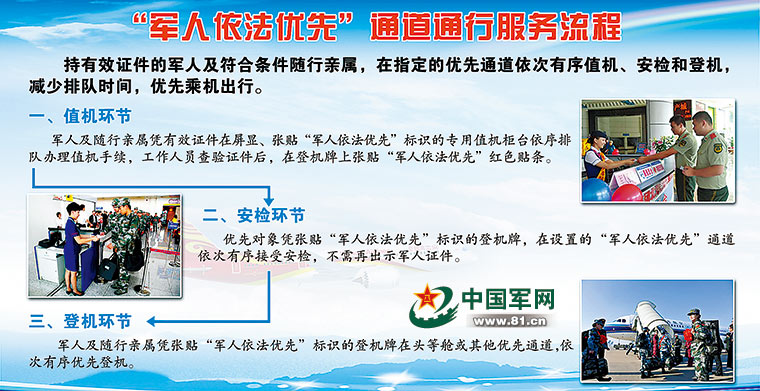 “军人依法优先”通道通行服务流程

持有效证件的军人及符合条件随行亲属，在指定的优先通道依次有序值机、安检和登机，减少排队时间，优先乘机出行。

一、值机环节

军人及随行亲属凭有效证件在屏显、张贴“军人依法优先”标识的专用值机柜台依序排队办理值机手续，工作人员查验证件后，在登机牌上张贴“军人依法优先”红色贴条。

二、安检环节

优先对象凭张贴“军人依法优先”标识的登机牌，在设置的“军人依法优先”通道依次有序接受安检，不需再出示军人证件。

中国军网
www.81.cn

三、登机环节

军人及随行亲属凭张贴“军人依法优先”标识的登机牌在头等舱或其他优先通道,依次有序优先登机。